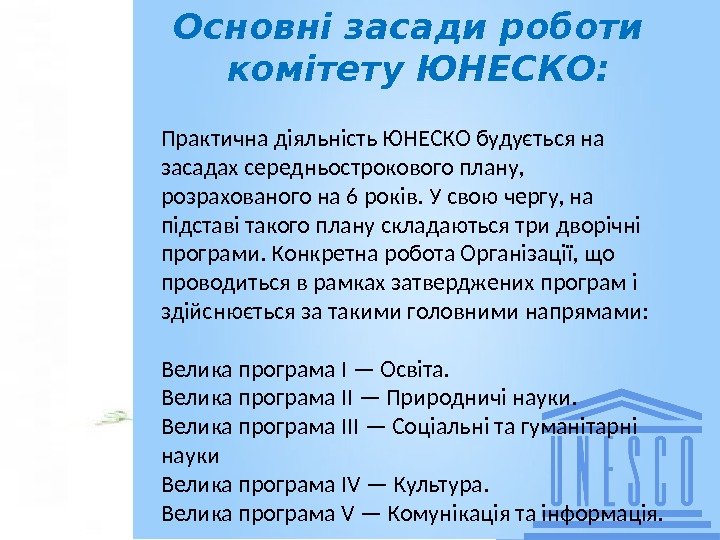 Основні засади роботи комітету ЮНЕСКО:

Практична діяльність ЮНЕСКО будується на засадах середньострокового плану, розрахованого на 6 років. У свою чергу, на підставі такого плану складаються три дворічні програми. Конкретна робота Організації, що проводиться в рамках затверджених програм і здійснюється за такими головними напрямами:

Велика програма I — Освіта.
Велика програма II — Природничі науки.
Велика програма III — Соціальні та гуманітарні науки
Велика програма IV — Культура.
Велика програма V — Комунікація та інформація.

UNESCO